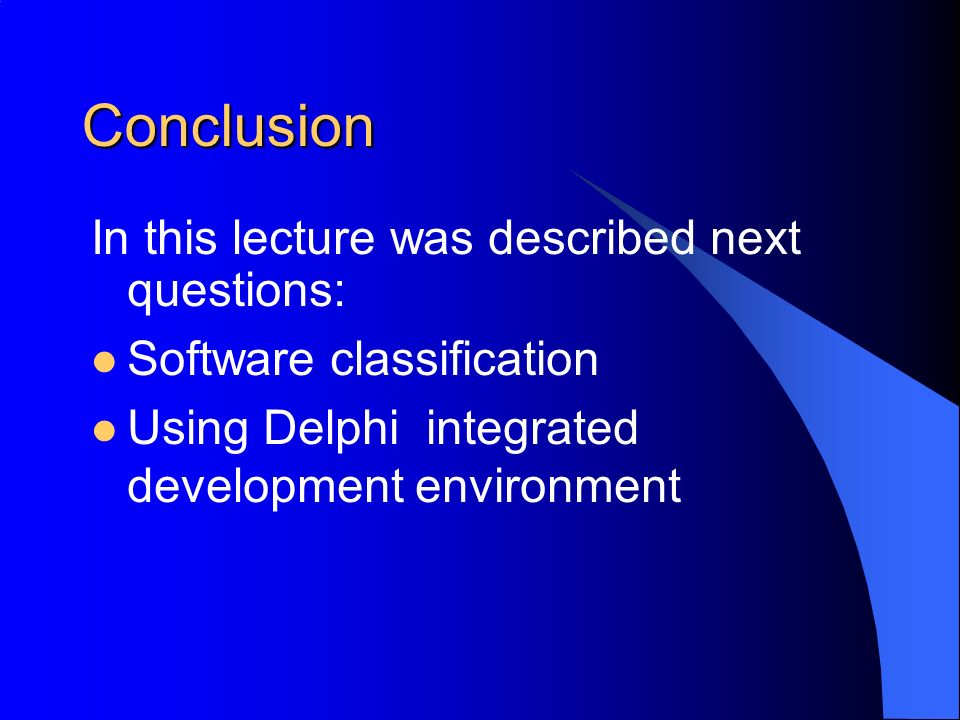 Conclusion

In this lecture was described next questions:

- Software classification
- Using Delphi integrated development environment